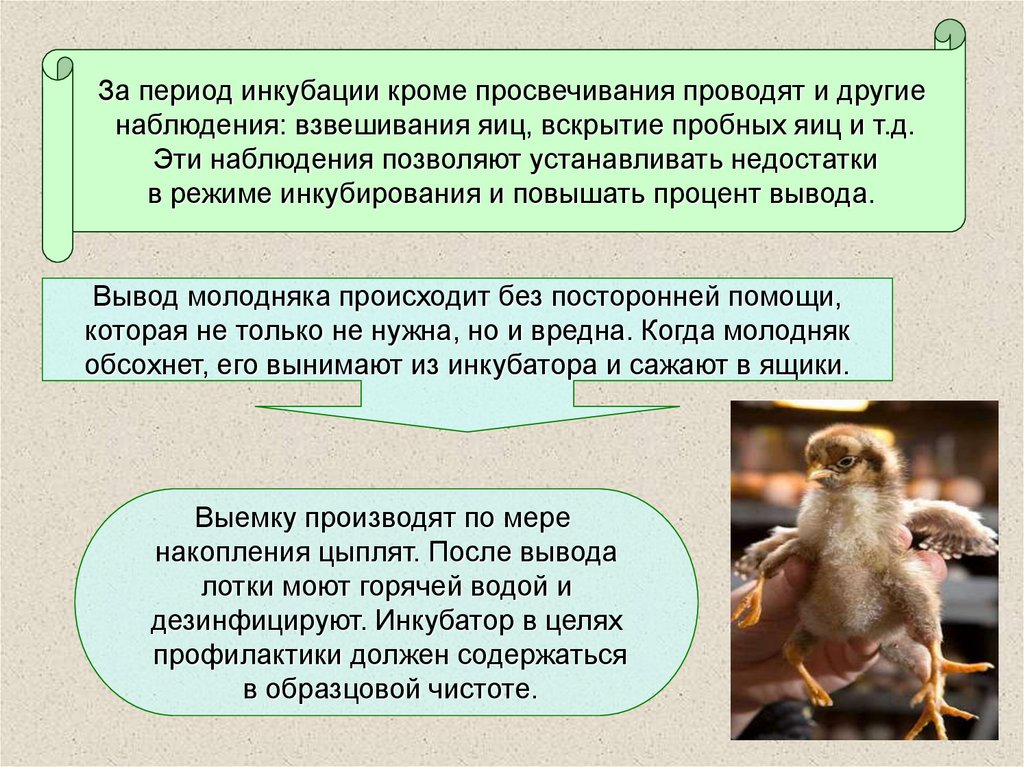 За период инкубации кроме просвечивания проводят и другие наблюдения: взвешивания яиц, вскрытие пробных яиц и т.д. Эти наблюдения позволяют устанавливать недостатки в режиме инкубирования и повышать процент вывода.

Вывод молодняка происходит без посторонней помощи, которая не только не нужна, но и вредна. Когда молодняк обсохнет, его вынимают из инкубатора и сажают в ящики.

Выемку производят по мере накопления цыплят. После вывода лотки моют горячей водой и дезинфицируют. Инкубатор в целях профилактики должен содержаться в образцовой чистоте.